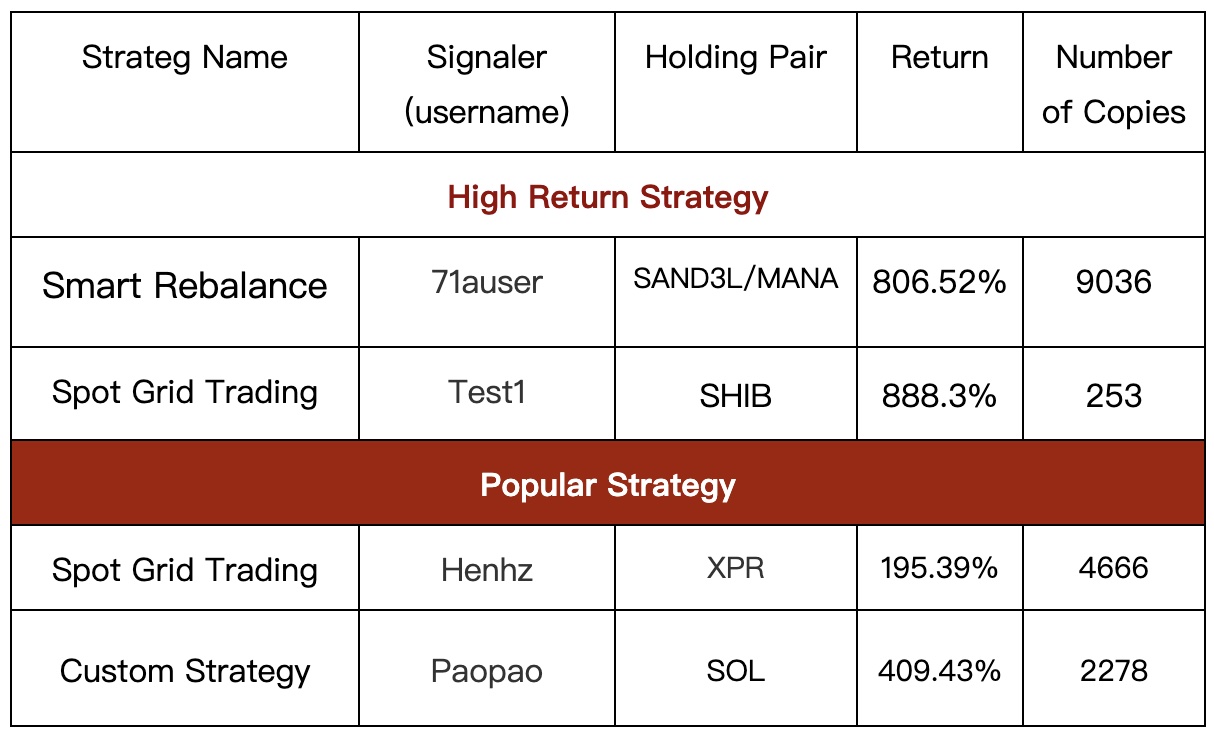 | Strateg Name | Signaler (username) | Holding Pair | Return | Number of Copies |
|---|---|---|---|---|
| High Return Strategy | | | | |
| Smart Rebalance | 71auser | SAND3L/MANA | 806.52% | 9036 |
| Spot Grid Trading | Test1 | SHIB | 888.3% | 253 |
| Popular Strategy | | | | |
| Spot Grid Trading | Henhz | XPR | 195.39% | 4666 |
| Custom Strategy | Paopao | SOL | 409.43% | 2278 |